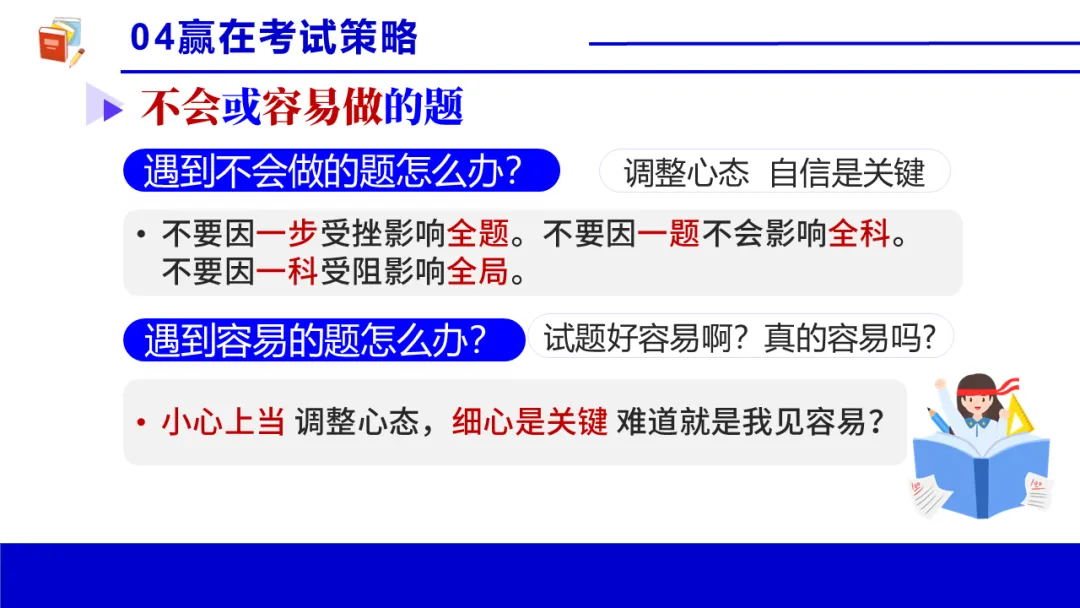 04赢在考试策略

不会或容易做的题

遇到不会做的题怎么办？

调整心态 自信是关键

• 不要因一步受挫影响全题。不要因一题不会影响全科。不要因一科受阻影响全局。

遇到容易的题怎么办？

试题好容易啊？真的容易吗？

• 小心上当 调整心态，细心是关键 难道就是我见容易？